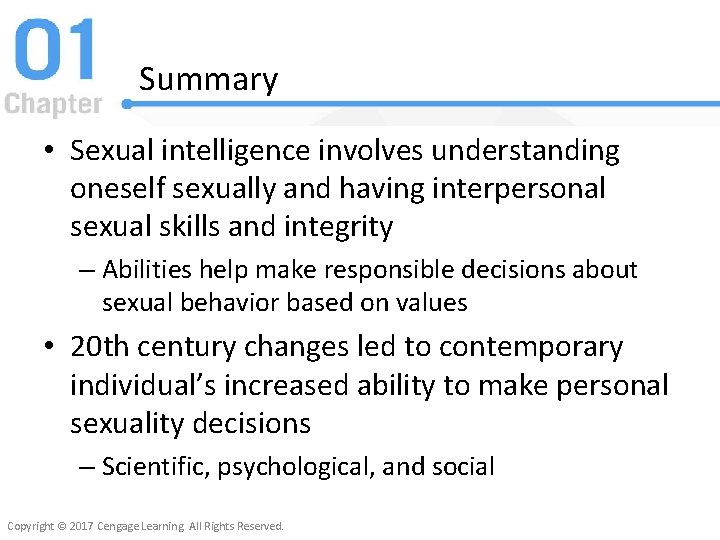 01
Chapter

Summary

• Sexual intelligence involves understanding oneself sexually and having interpersonal sexual skills and integrity
– Abilities help make responsible decisions about sexual behavior based on values
• 20th century changes led to contemporary individual's increased ability to make personal sexuality decisions
– Scientific, psychological, and social

Copyright © 2017 Cengage Learning. All Rights Reserved.